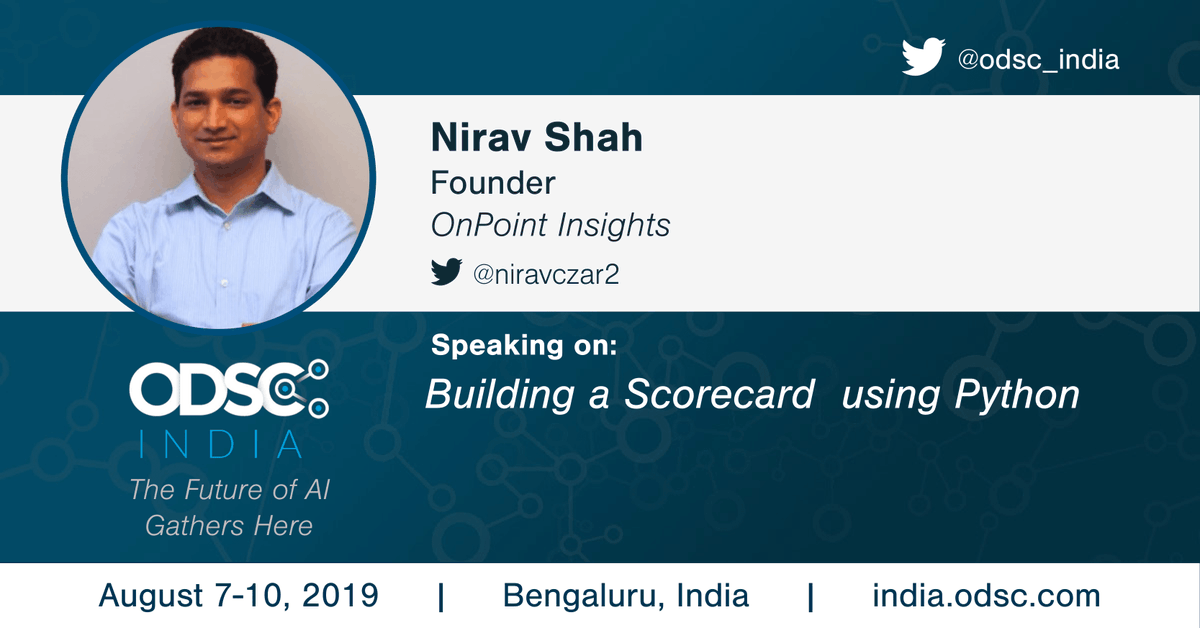 @odsc_india

Nirav Shah
Founder
OnPoint Insights
@niravczar2

Speaking on:
Building a Scorecard using Python

ODSC
INDIA
The Future of AI Gathers Here

August 7-10, 2019 | Bengaluru, India | india.odsc.com